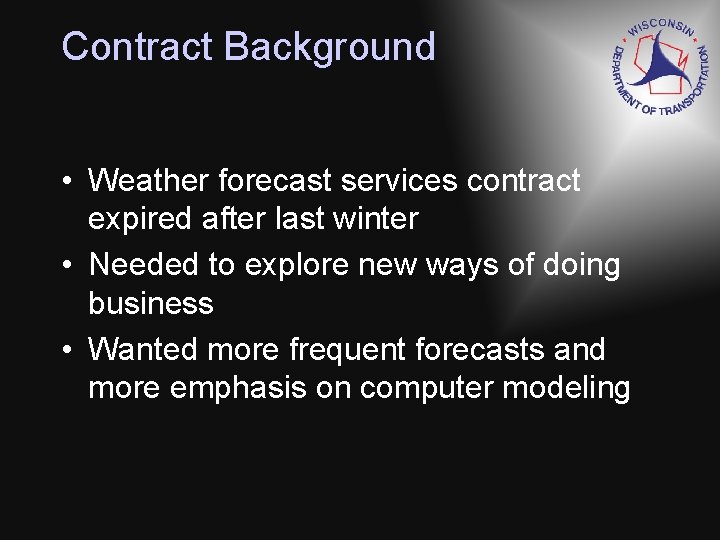 Contract Background

WISCONSIN
DEPARTMENT OF TRANSPORTATION

• Weather forecast services contract expired after last winter
• Needed to explore new ways of doing business
• Wanted more frequent forecasts and more emphasis on computer modeling